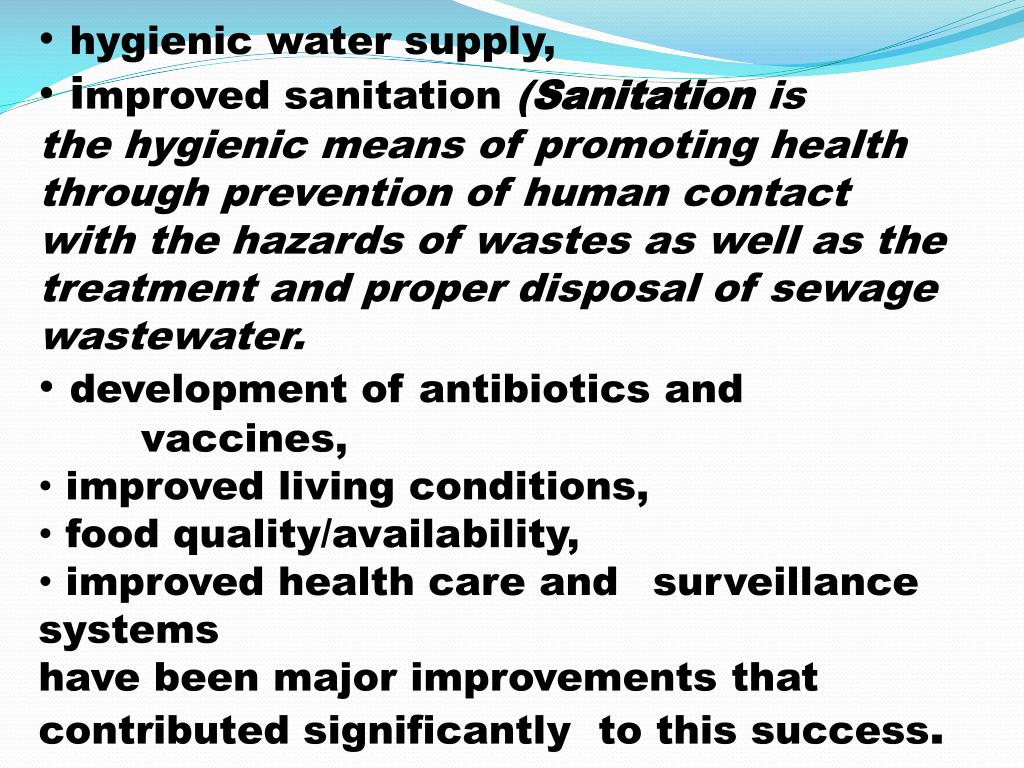 • hygienic water supply,
• improved sanitation (Sanitation is the hygienic means of promoting health through prevention of human contact with the hazards of wastes as well as the treatment and proper disposal of sewage wastewater.
• development of antibiotics and vaccines,
• improved living conditions,
• food quality/availability,
• improved health care and surveillance systems
have been major improvements that contributed significantly to this success.